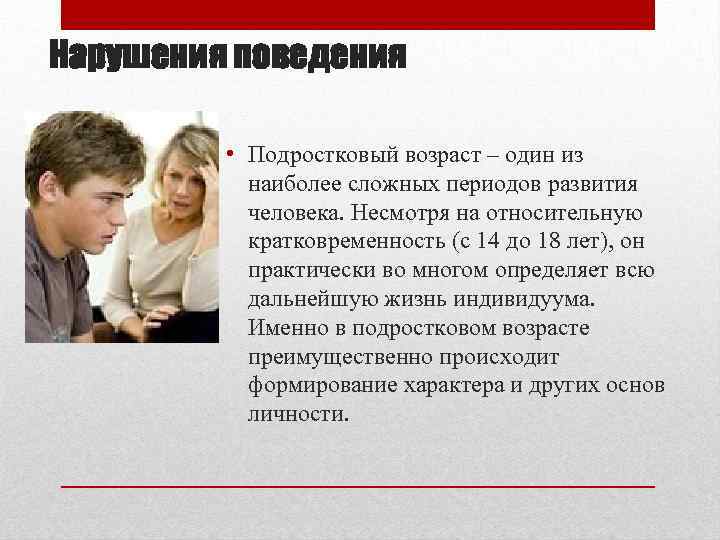 Нарушения поведения

• Подростковый возраст – один из наиболее сложных периодов развития человека. Несмотря на относительную кратковременность (с 14 до 18 лет), он практически во многом определяет всю дальнейшую жизнь индивидуума. Именно в подростковом возрасте преимущественно происходит формирование характера и других основ личности.